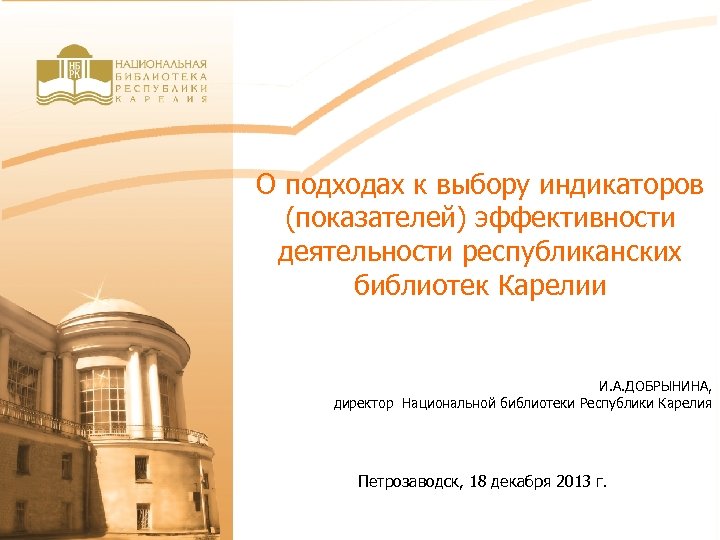 НБ РК
НАЦИОНАЛЬНАЯ БИБЛИОТЕКА РЕСПУБЛИКИ КАРЕЛИЯ

О подходах к выбору индикаторов (показателей) эффективности деятельности республиканских библиотек Карелии

И.А.ДОБРЫНИНА,
директор Национальной библиотеки Республики Карелия

Петрозаводск, 18 декабря 2013 г.